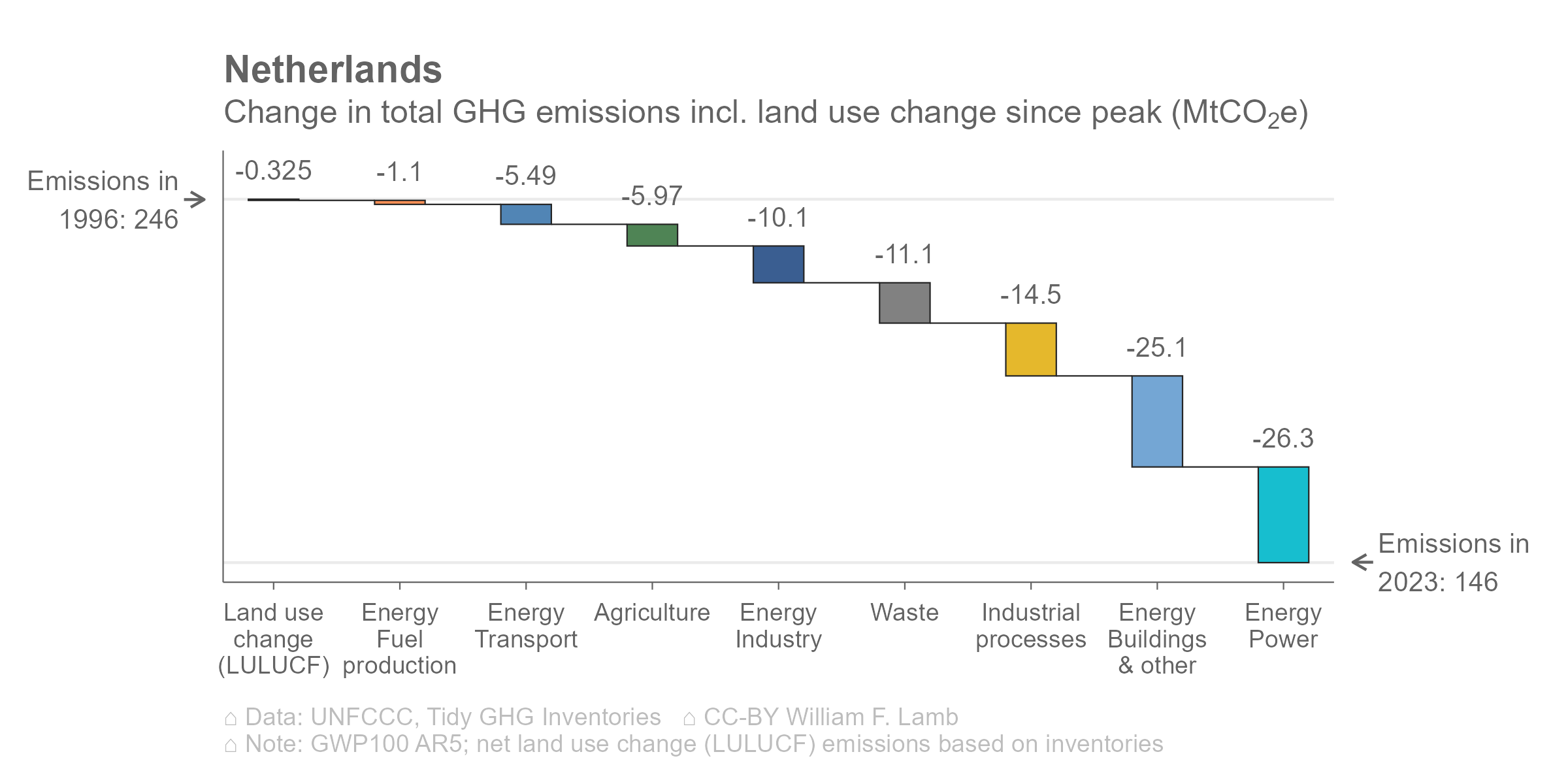 Netherlands

Change in total GHG emissions incl. land use change since peak ($MtCO_2e$)

Emissions in 1996: 246

-0.325
-1.1
-5.49
-5.97
-10.1
-11.1
-14.5
-25.1
-26.3

Emissions in 2023: 146

Land use change (LULUCF)
Energy Fuel production
Energy Transport
Agriculture
Energy Industry
Waste
Industrial processes
Energy Buildings & other
Energy Power

⌂ Data: UNFCCC, Tidy GHG Inventories ⌂ CC-BY William F. Lamb
⌂ Note: GWP100 AR5; net land use change (LULUCF) emissions based on inventories